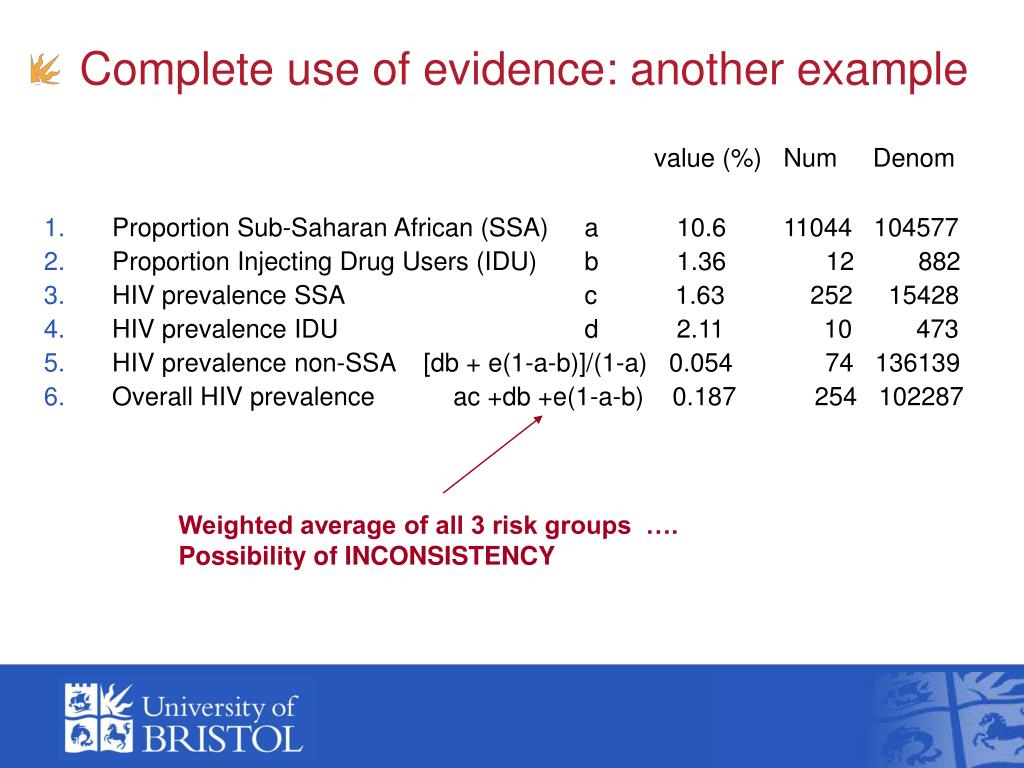 Complete use of evidence: another example

|  |  |  | value (%) | Num | Denom |
|---|---|---|---|---|---|
| 1. | Proportion Sub-Saharan African (SSA) | a | 10.6 | 11044 | 104577 |
| 2. | Proportion Injecting Drug Users (IDU) | b | 1.36 | 12 | 882 |
| 3. | HIV prevalence SSA | c | 1.63 | 252 | 15428 |
| 4. | HIV prevalence IDU | d | 2.11 | 10 | 473 |
| 5. | HIV prevalence non-SSA | [db + e(1-a-b)]/(1-a) | 0.054 | 74 | 136139 |
| 6. | Overall HIV prevalence | ac +db +e(1-a-b) | 0.187 | 254 | 102287 |

Weighted average of all 3 risk groups ….
Possibility of INCONSISTENCY

University of BRISTOL